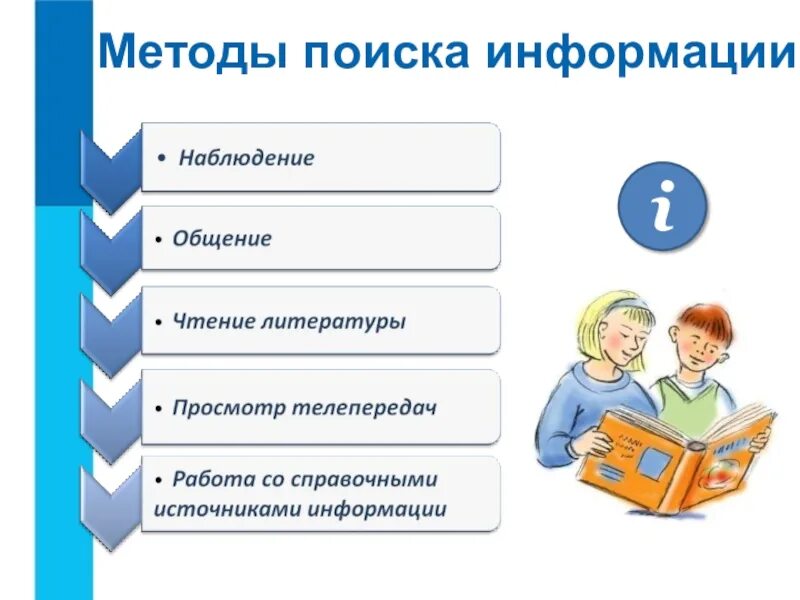 Методы поиска информации

• Наблюдение

• Общение

• Чтение литературы

• Просмотр телепередач

• Работа со справочными источниками информации

i